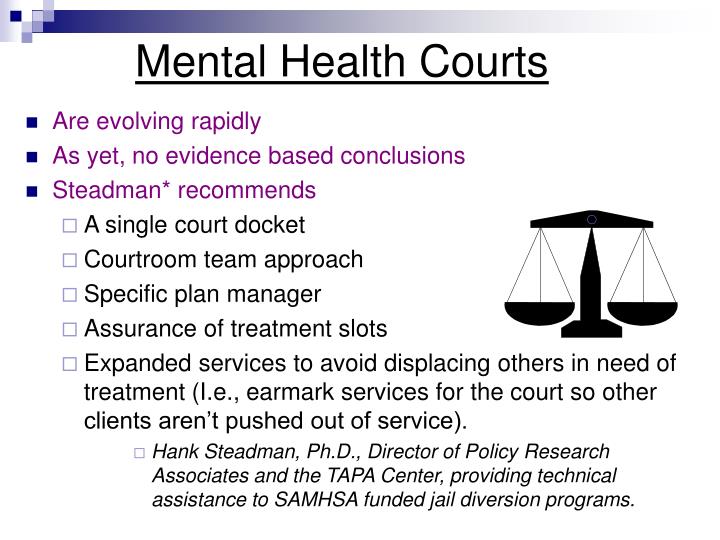 Mental Health Courts

Are evolving rapidly

As yet, no evidence based conclusions

Steadman* recommends

A single court docket

Courtroom team approach

Specific plan manager

Assurance of treatment slots

Expanded services to avoid displacing others in need of treatment (I.e., earmark services for the court so other clients aren't pushed out of service).

Hank Steadman, Ph.D., Director of Policy Research Associates and the TAPA Center, providing technical assistance to SAMHSA funded jail diversion programs.